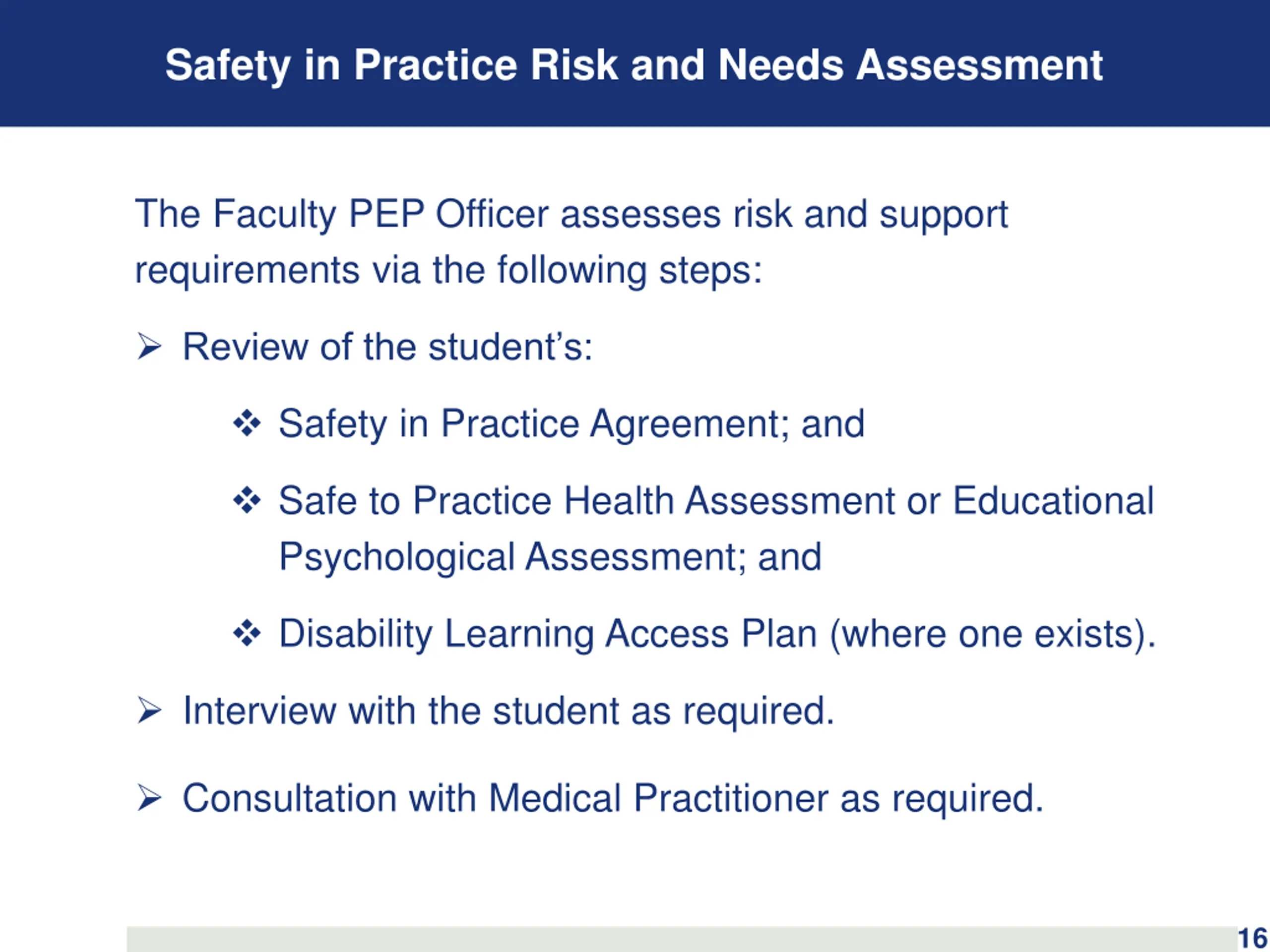 Safety in Practice Risk and Needs Assessment

The Faculty PEP Officer assesses risk and support requirements via the following steps:

➢ Review of the student’s:

❖ Safety in Practice Agreement; and

❖ Safe to Practice Health Assessment or Educational Psychological Assessment; and

❖ Disability Learning Access Plan (where one exists).

➢ Interview with the student as required.

➢ Consultation with Medical Practitioner as required.

16